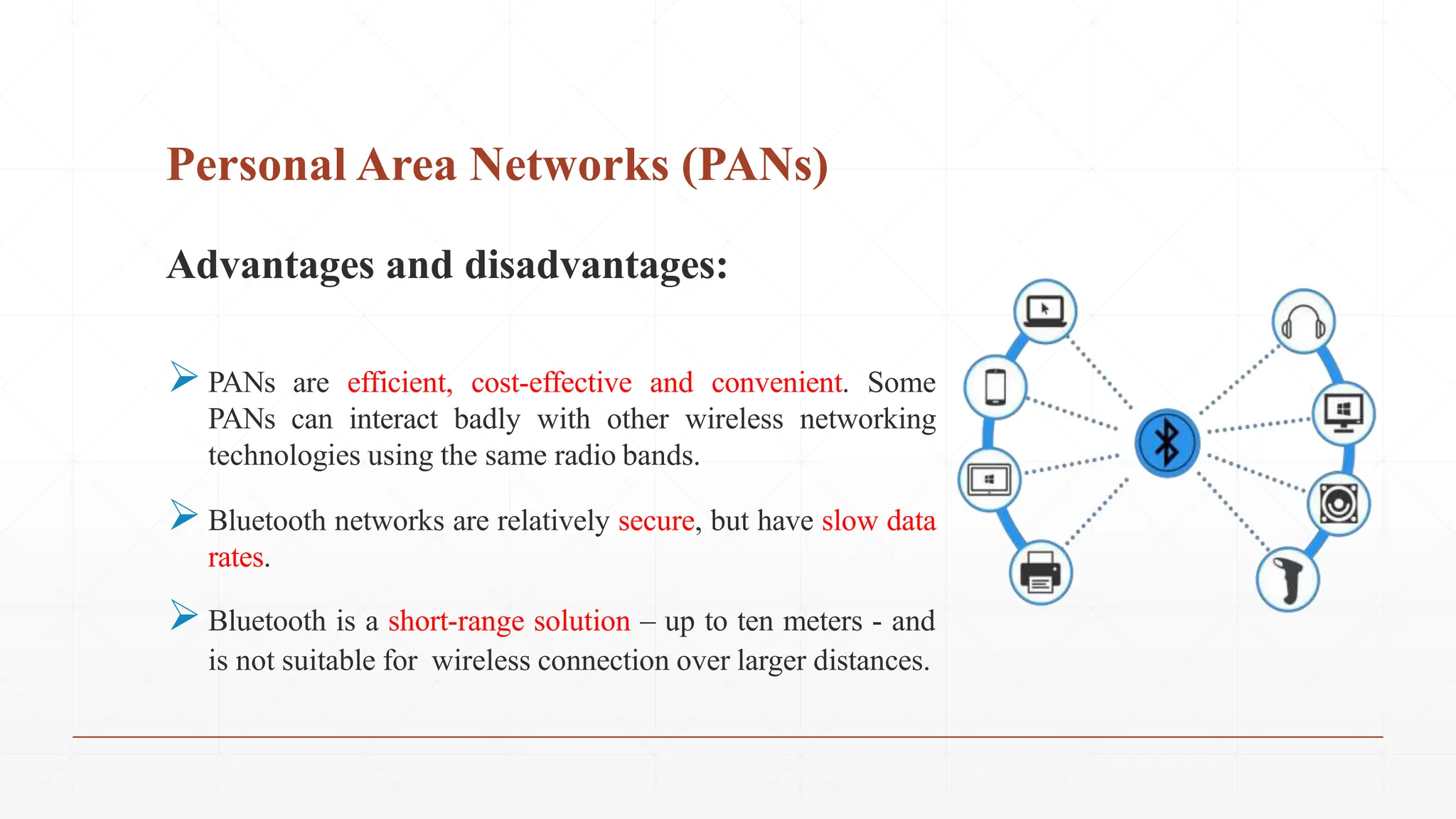 Personal Area Networks (PANs)

Advantages and disadvantages:

➢ PANs are efficient, cost-effective and convenient. Some PANs can interact badly with other wireless networking technologies using the same radio bands.

➢ Bluetooth networks are relatively secure, but have slow data rates.

➢ Bluetooth is a short-range solution – up to ten meters - and is not suitable for wireless connection over larger distances.